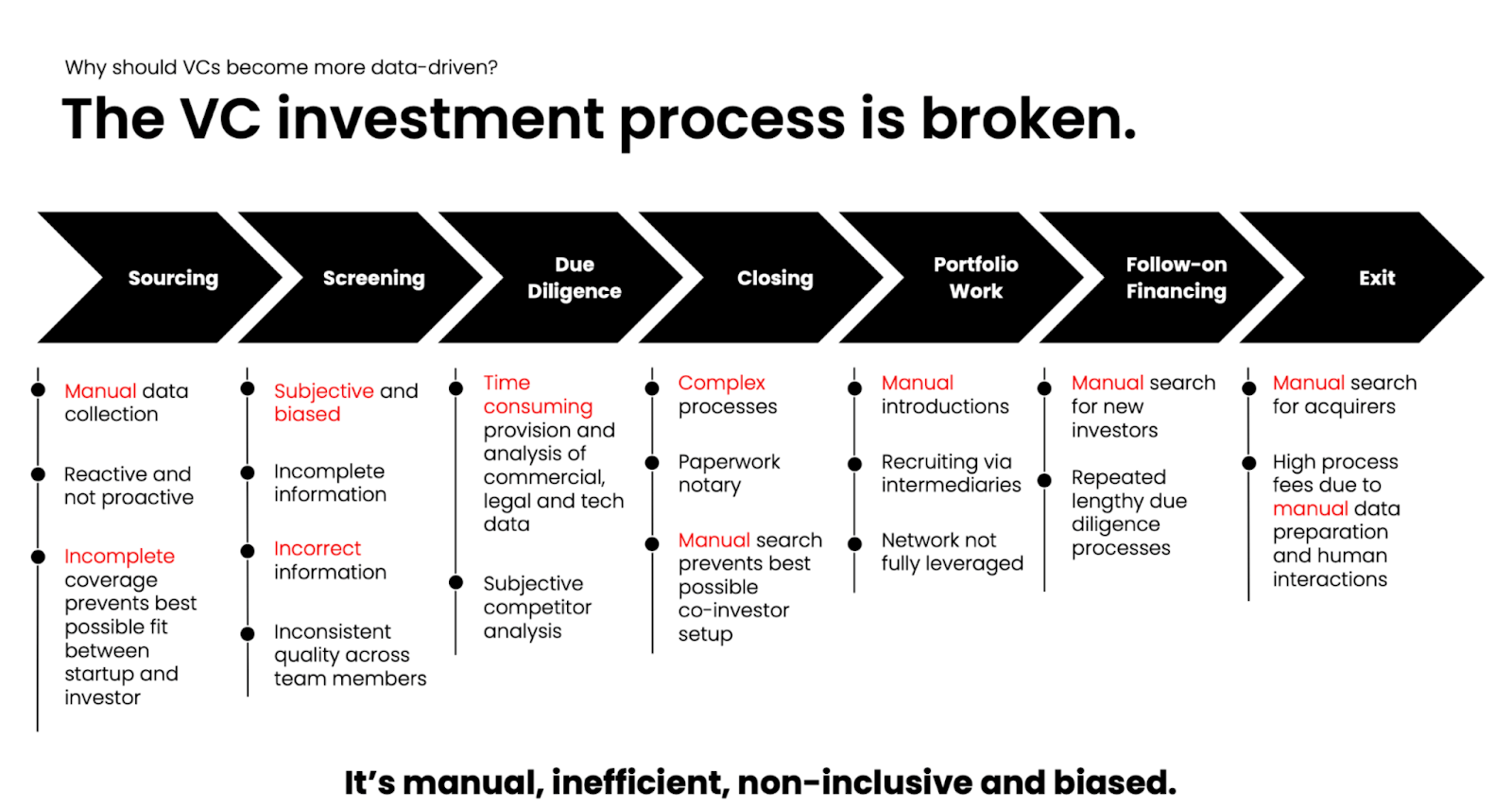 Why should VCs become more data-driven?

The VC investment process is broken.

Sourcing

Screening

Due Diligence

Closing

Portfolio Work

Follow-on Financing

Exit

Manual data collection

Reactive and not proactive

Incomplete coverage prevents best possible fit between startup and investor

Subjective and biased

Incomplete information

Incorrect information

Inconsistent quality across team members

Time consuming provision and analysis of commercial, legal and tech data

Subjective competitor analysis

Complex processes

Paperwork notary

Manual search prevents best possible co-investor setup

Manual introductions

Recruiting via intermediaries

Network not fully leveraged

Manual search for new investors

Repeated lengthy due diligence processes

Manual search for acquirers

High process fees due to manual data preparation and human interactions

It's manual, inefficient, non-inclusive and biased.